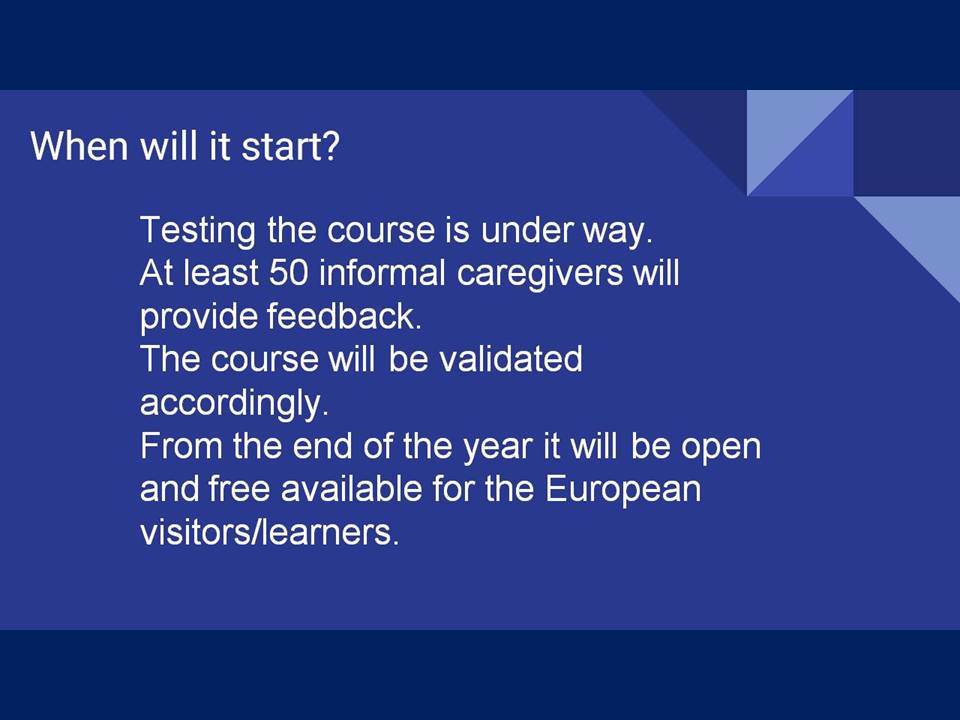 When will it start?

Testing the course is under way.
At least 50 informal caregivers will provide feedback.
The course will be validated accordingly.
From the end of the year it will be open and free available for the European visitors/learners.